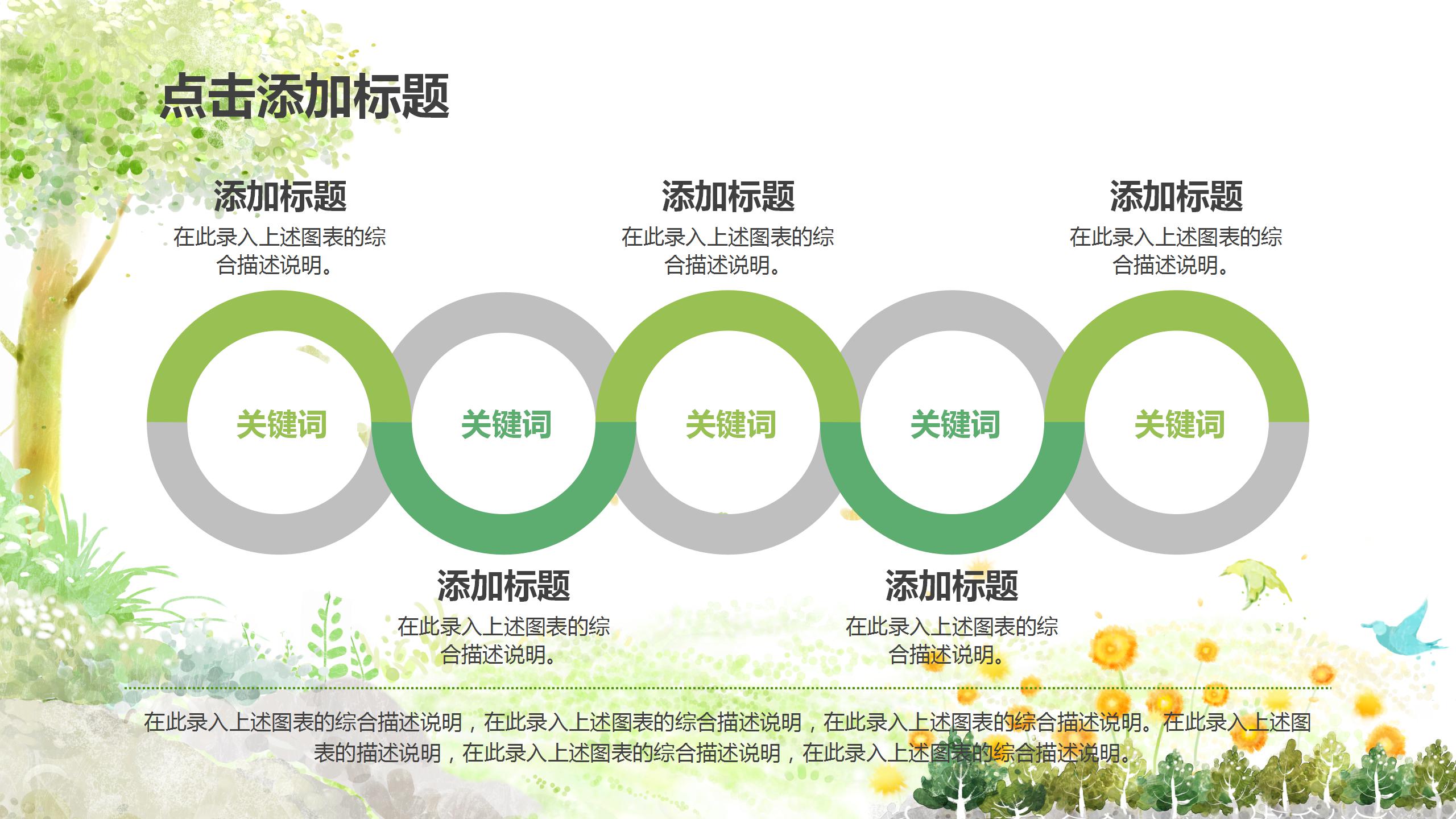 点击添加标题

添加标题
在此录入上述图表的综合描述说明。

添加标题
在此录入上述图表的综合描述说明。

添加标题
在此录入上述图表的综合描述说明。

关键词

关键词

关键词

关键词

关键词

添加标题
在此录入上述图表的综合描述说明。

添加标题
在此录入上述图表的综合描述说明。

在此录入上述图表的综合描述说明，在此录入上述图表的综合描述说明，在此录入上述图表的综合描述说明。在此录入上述图表的描述说明，在此录入上述图表的综合描述说明，在此录入上述图表的综合描述说明。